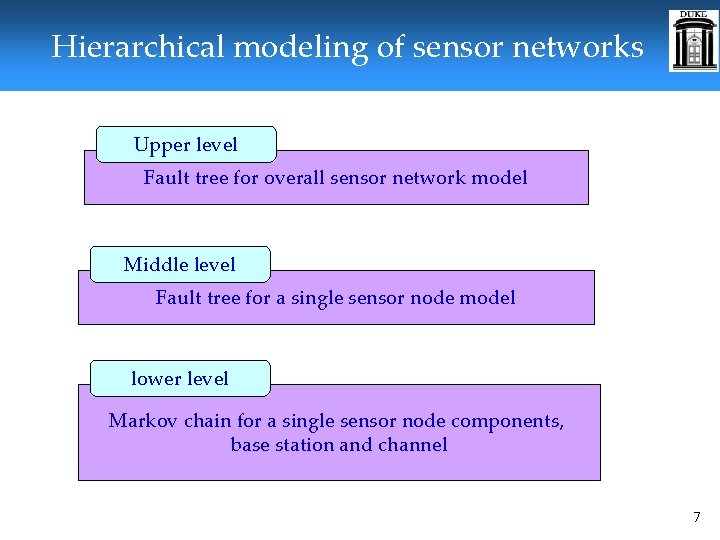 Hierarchical modeling of sensor networks

DUKE

Upper level

Fault tree for overall sensor network model

Middle level

Fault tree for a single sensor node model

lower level

Markov chain for a single sensor node components, base station and channel

7